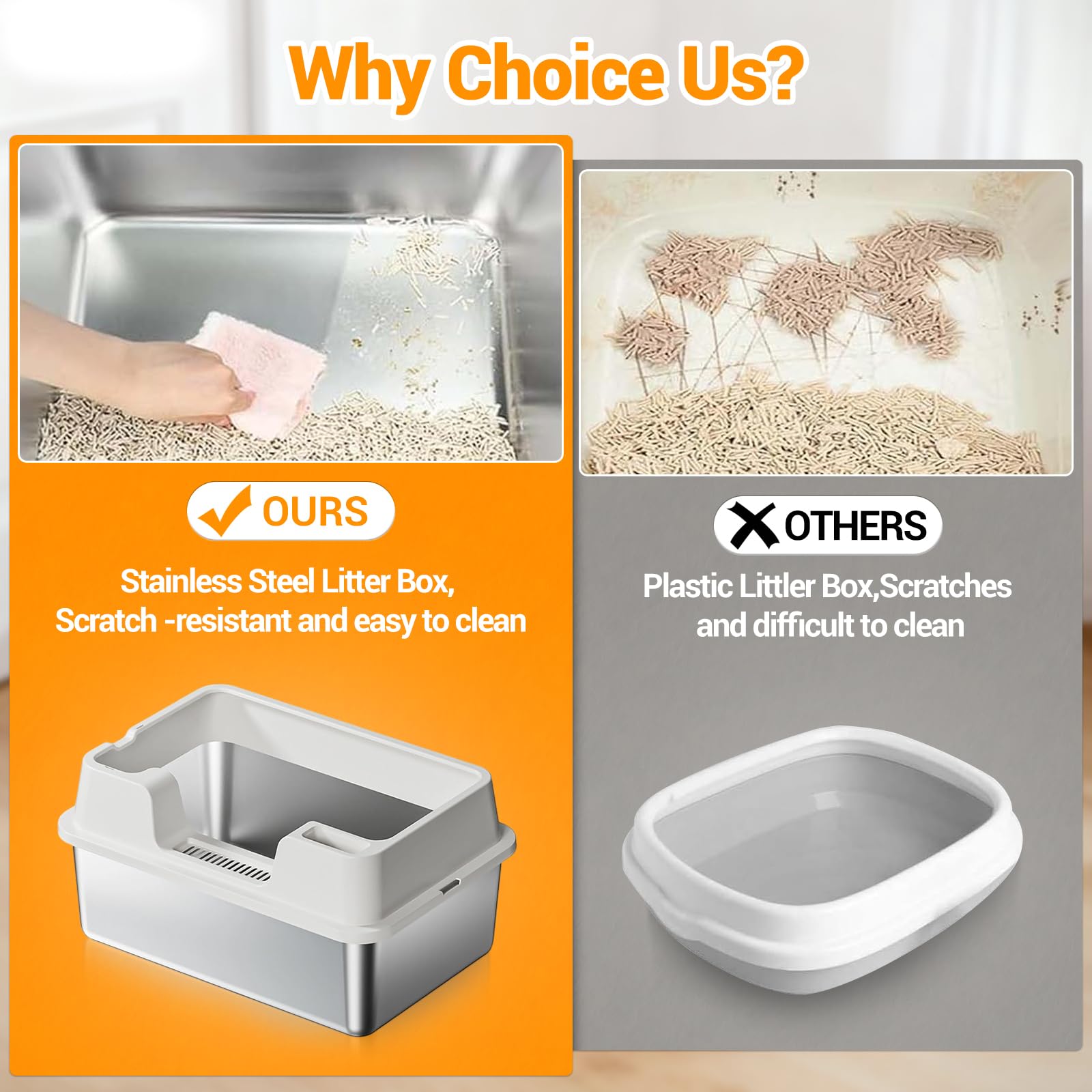 Why Choice Us?

OURS

Stainless Steel Litter Box, Scratch -resistant and easy to clean

OTHERS

Plastic Littler Box,Scratches and difficult to clean